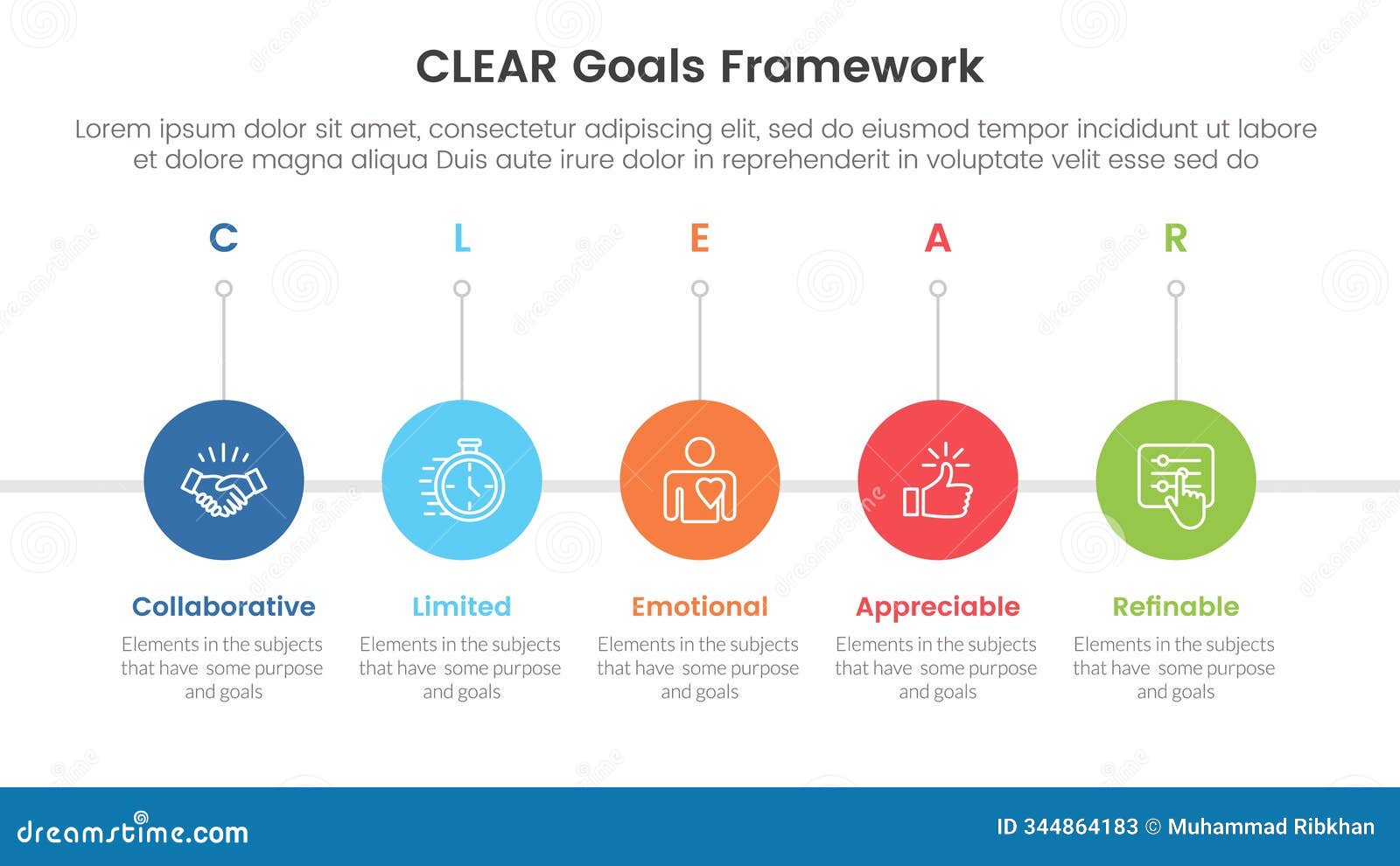 CLEAR Goals Framework

Lorem ipsum dolor sit amet, consectetur adipiscing elit, sed do eiusmod tempor incididunt ut labore et dolore magna aliqua Duis aute irure dolor in reprehenderit in voluptate velit esse sed do

C

L

E

A

R

Collaborative
Elements in the subjects that have some purpose and goals

Limited
Elements in the subjects that have some purpose and goals

Emotional
Elements in the subjects that have some purpose and goals

Appreciable
Elements in the subjects that have some purpose and goals

Refinable
Elements in the subjects that have some purpose and goals

dreamstime.com

ID 344864183 © Muhammad Ribkhan